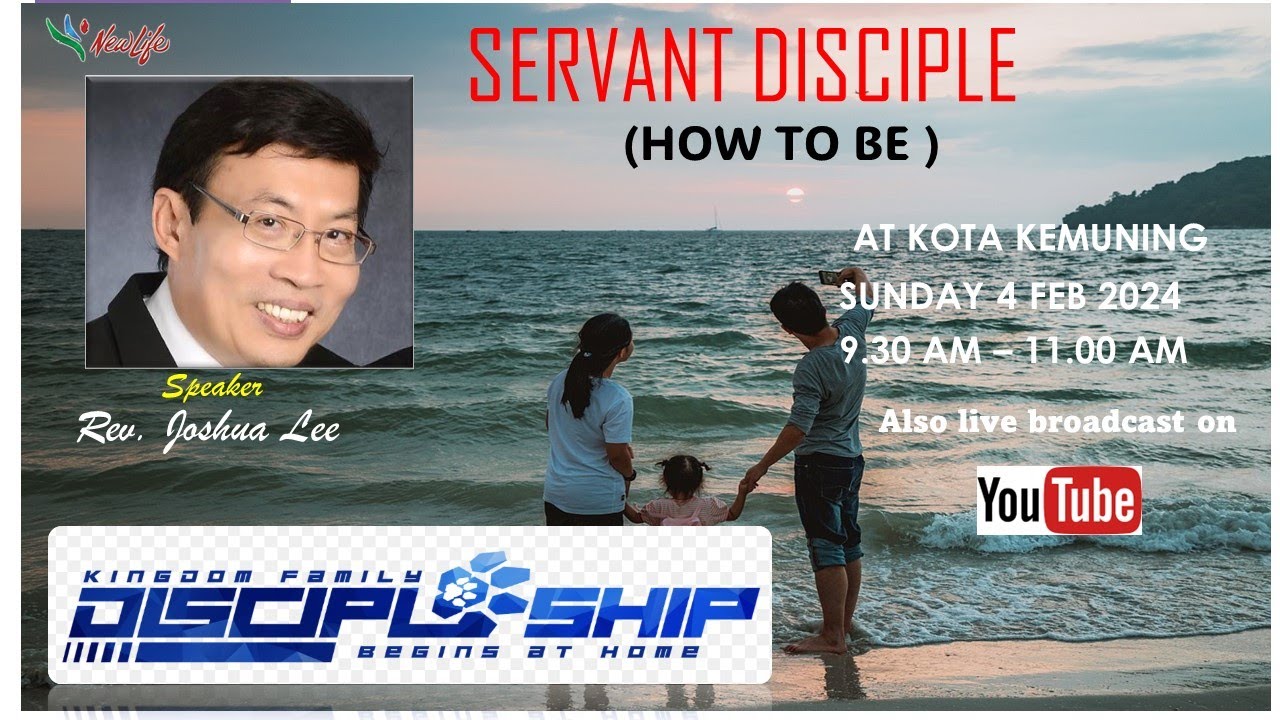 NewLife

SERVANT DISCIPLE

(HOW TO BE )

AT KOTA KEMUNING

SUNDAY 4 FEB 2024

9.30 AM – 11.00 AM

Also live broadcast on

YouTube

Speaker

Rev. Joshua Lee

KINGDOM FAMILY

DISCIPLESHIP

BEGINS AT HOME